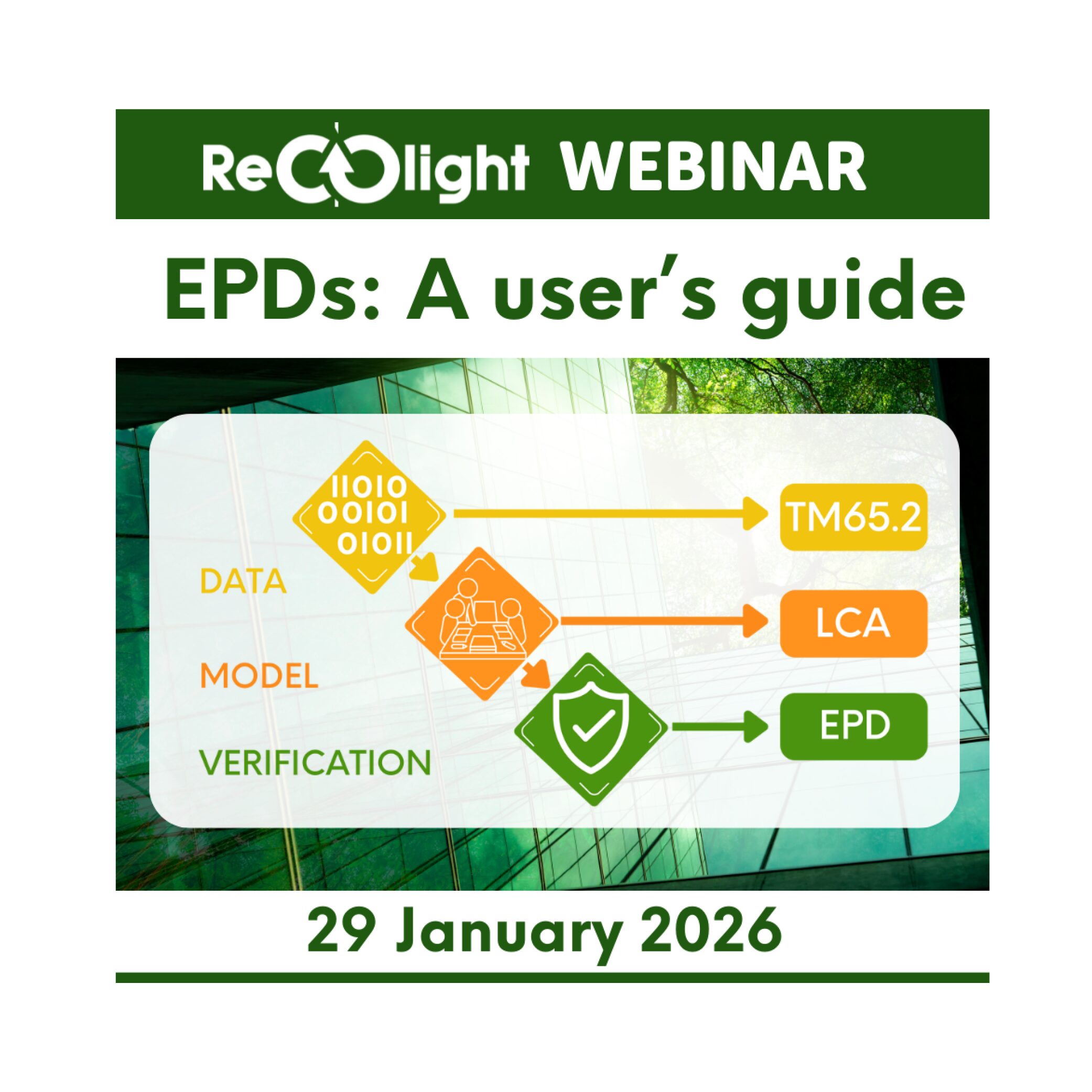 Recolight WEBINAR

EPDs: A user's guide

11010
00101
01011

DATA

MODEL

VERIFICATION

TM65.2

LCA

EPD

29 January 2026